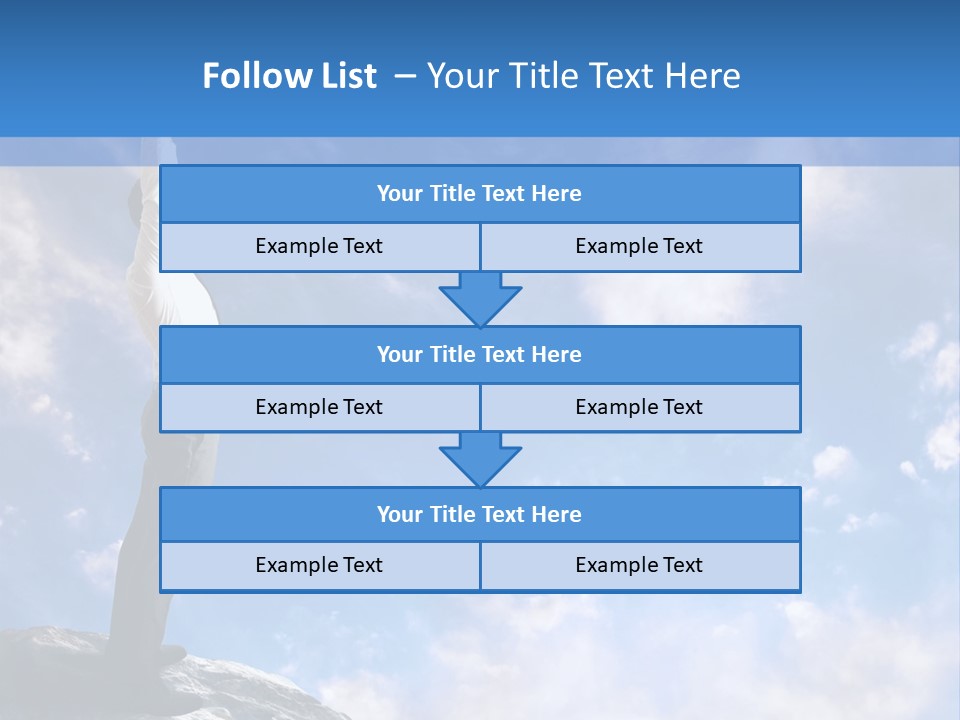 Follow List – Your Title Text Here

Your Title Text Here

Example Text

Example Text

Your Title Text Here

Example Text

Example Text

Your Title Text Here

Example Text

Example Text